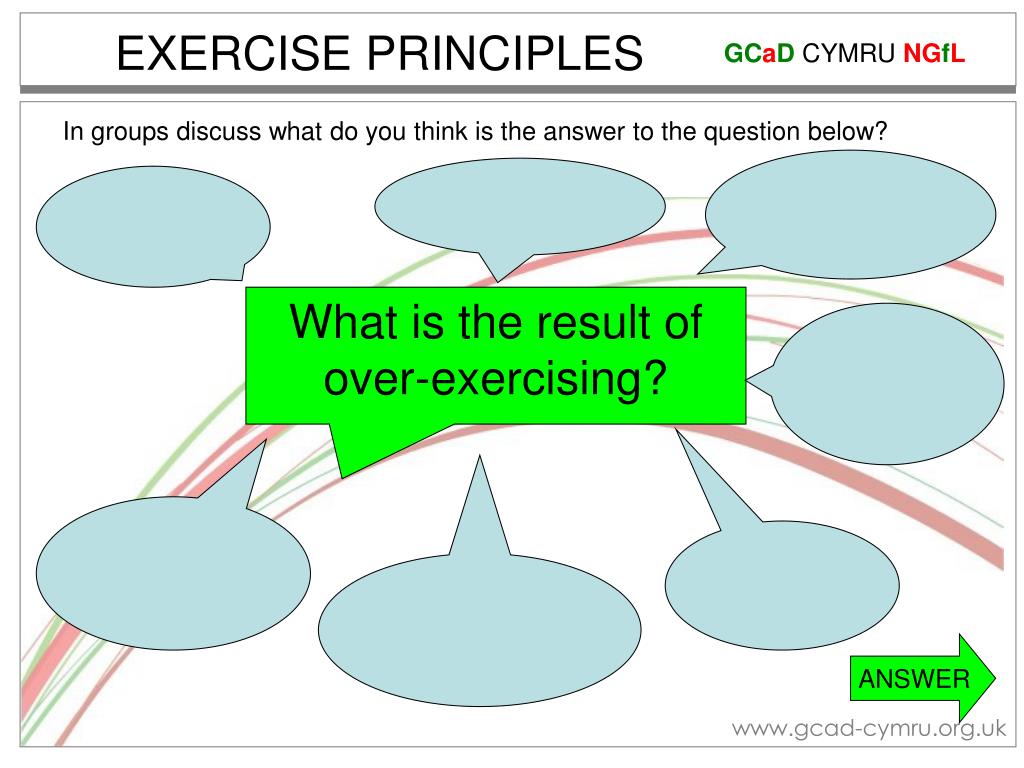 EXERCISE PRINCIPLES

GCaD CYMRU NGfL

In groups discuss what do you think is the answer to the question below?

What is the result of over-exercising?

ANSWER

www.gcad-cymru.org.uk